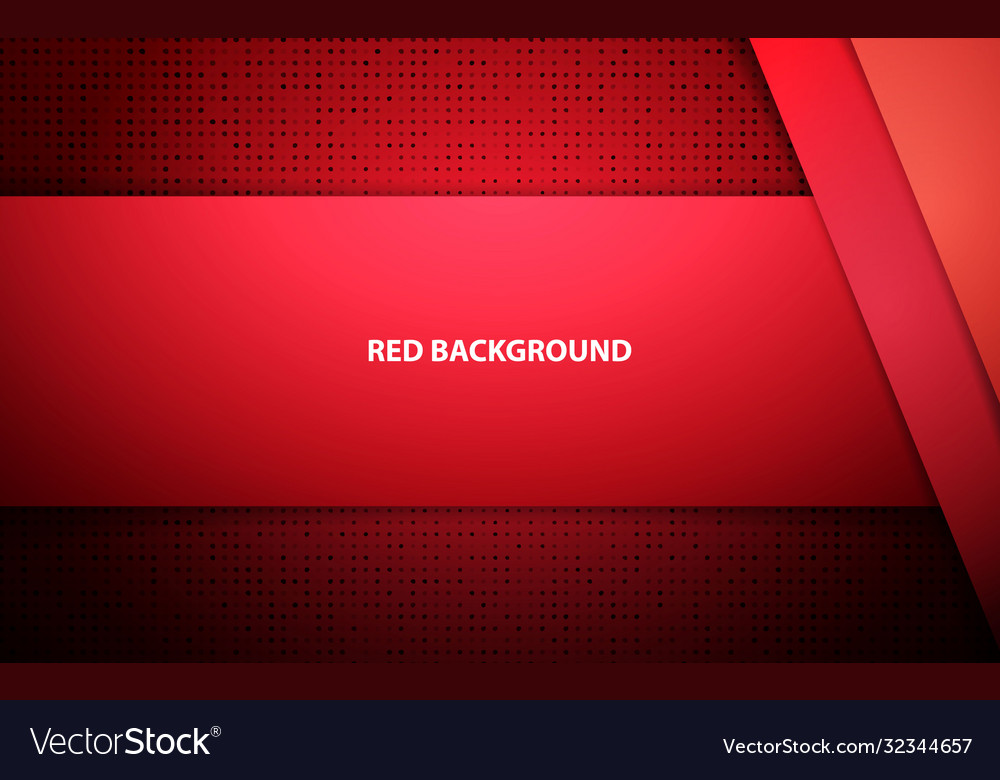 RED BACKGROUND

VectorStock®

VectorStock.com/32344657